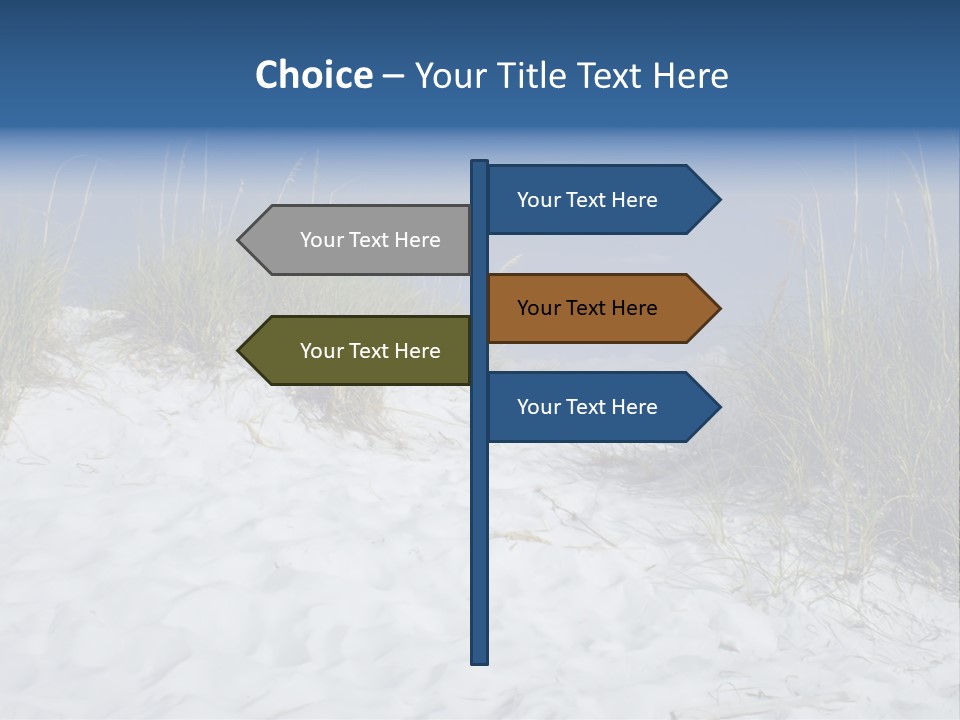 Choice – Your Title Text Here

Your Text Here

Your Text Here

Your Text Here

Your Text Here

Your Text Here